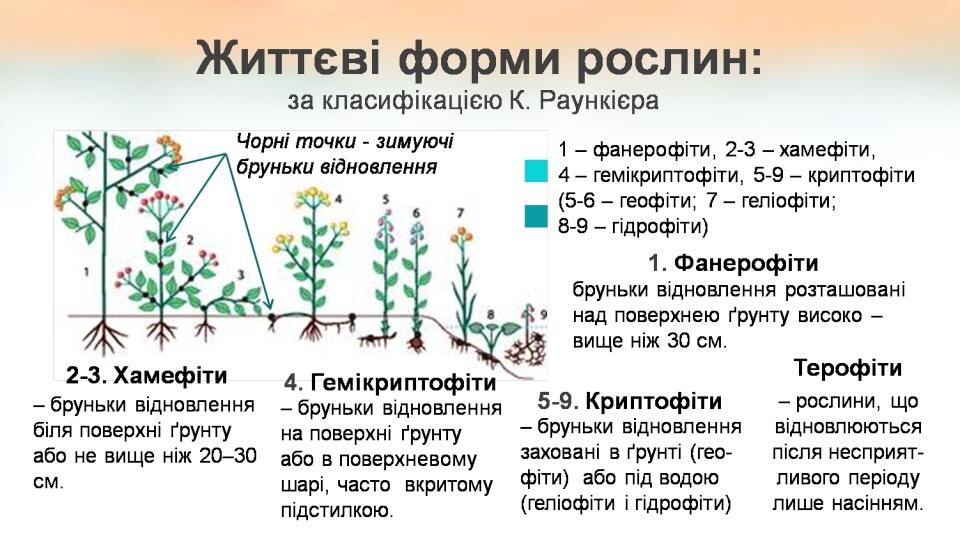 Життєві форми рослин:
за класифікацією К. Раункієра

Чорні точки - зимуючі бруньки відновлення

1 2 3 4 5 6 7 8 9

1 – фанерофіти, 2-3 – хамефіти, 4 – гемікриптофіти, 5-9 – криптофіти (5-6 – геофіти; 7 – геліофіти; 8-9 – гідрофіти)

1. Фанерофіти
бруньки відновлення розташовані над поверхнею ґрунту високо – вище ніж 30 см.

2-3. Хамефіти
– бруньки відновлення біля поверхні ґрунту або не вище ніж 20–30 см.

4. Гемікриптофіти
– бруньки відновлення на поверхні ґрунту або в поверхневому шарі, часто вкритому підстилкою.

5-9. Криптофіти
– бруньки відновлення заховані в ґрунті (геофіти) або під водою (геліофіти і гідрофіти)

Терофіти
– рослини, що відновлюються після несприятливого періоду лише насінням.